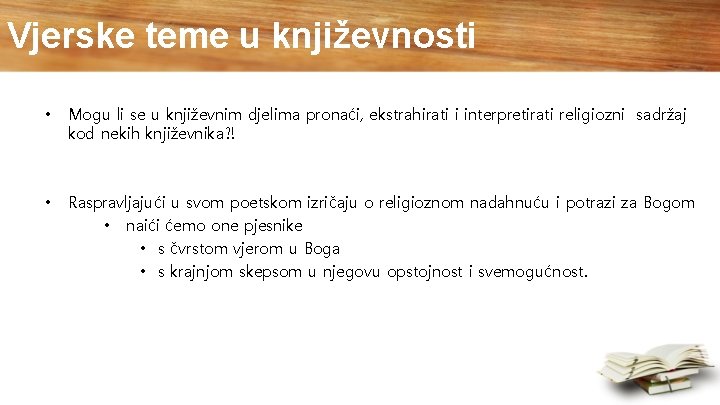 Vjerske teme u književnosti

• Mogu li se u književnim djelima pronaći, ekstrahirati i interpretirati religiozni sadržaj kod nekih književnika?!

• Raspravljajući u svom poetskom izričaju o religioznom nadahnuću i potrazi za Bogom
  • naići ćemo one pjesnike
    • s čvrstom vjerom u Boga
    • s krajnjom skepsom u njegovu opstojnost i svemogućnost.